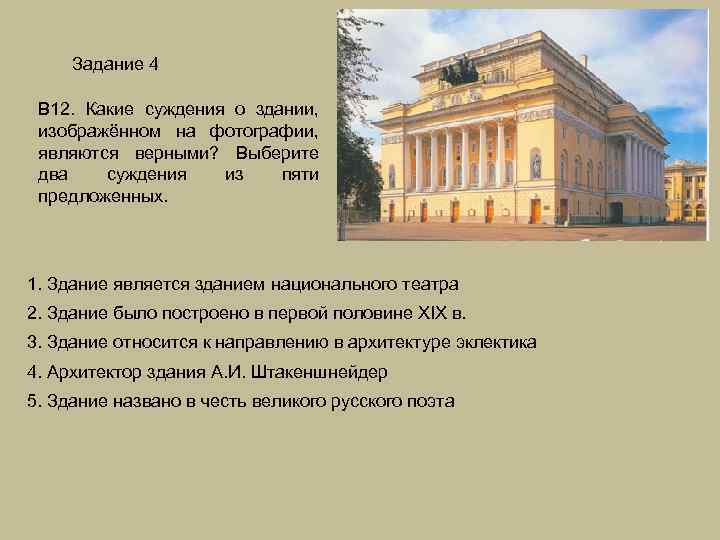 Задание 4

В12. Какие суждения о здании, изображённом на фотографии, являются верными? Выберите два суждения из пяти предложенных.

1. Здание является зданием национального театра
2. Здание было построено в первой половине XIX в.
3. Здание относится к направлению в архитектуре эклектика
4. Архитектор здания А.И. Штакеншнейдер
5. Здание названо в честь великого русского поэта